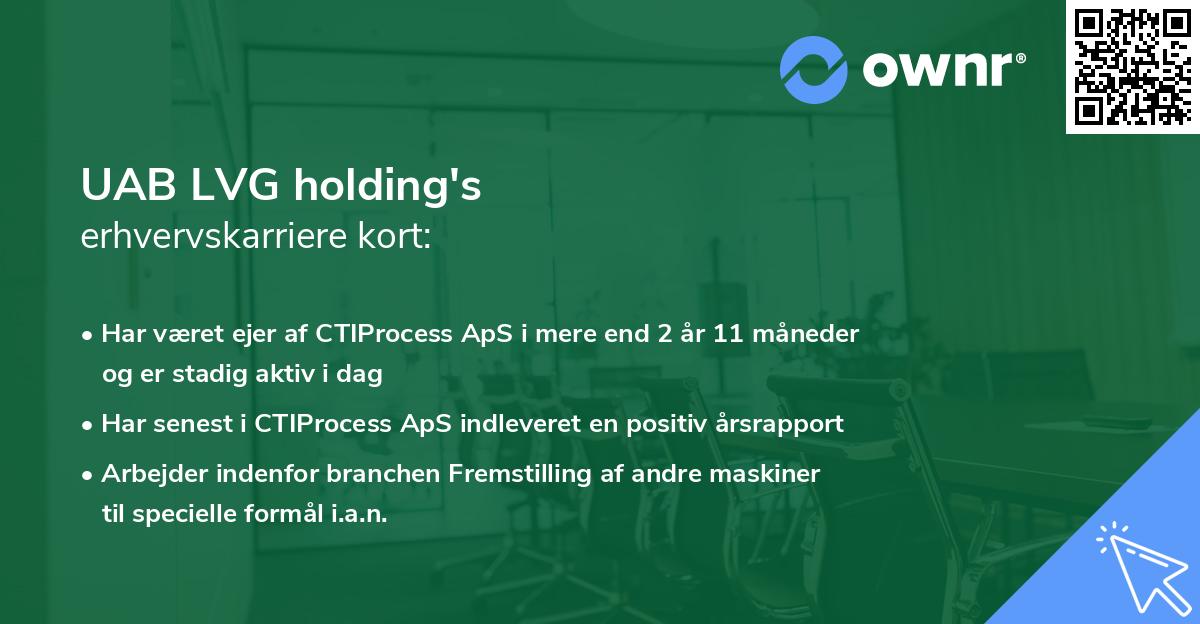 ownr®

UAB LVG holding's
erhvervskarriere kort:

• Har været ejer af CTIProcess ApS i mere end 2 år 11 måneder og er stadig aktiv i dag

• Har senest i CTIProcess ApS indleveret en positiv årsrapport

• Arbejder indenfor branchen Fremstilling af andre maskiner til specielle formål i.a.n.